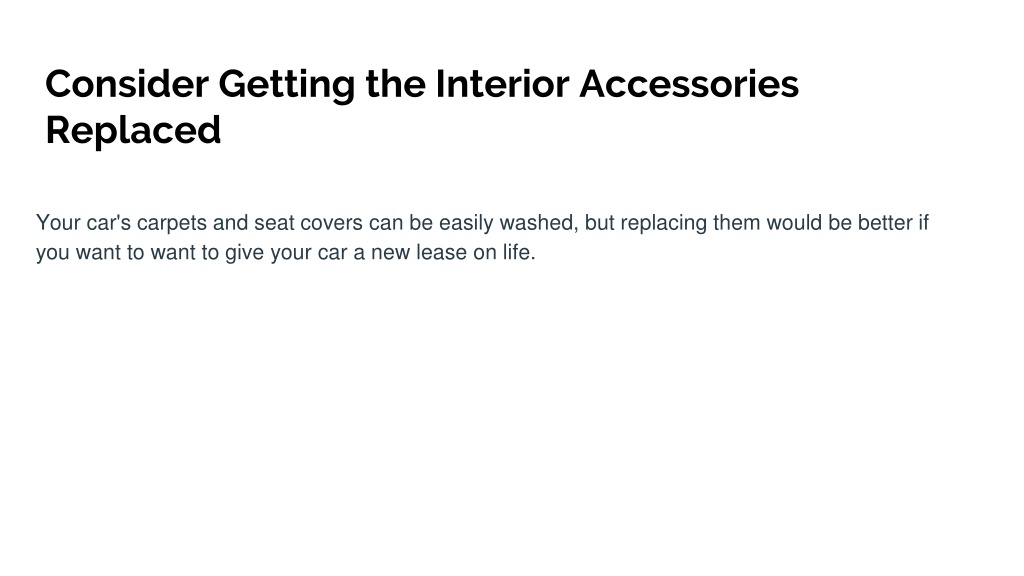 Consider Getting the Interior Accessories Replaced

Your car's carpets and seat covers can be easily washed, but replacing them would be better if you want to want to give your car a new lease on life.